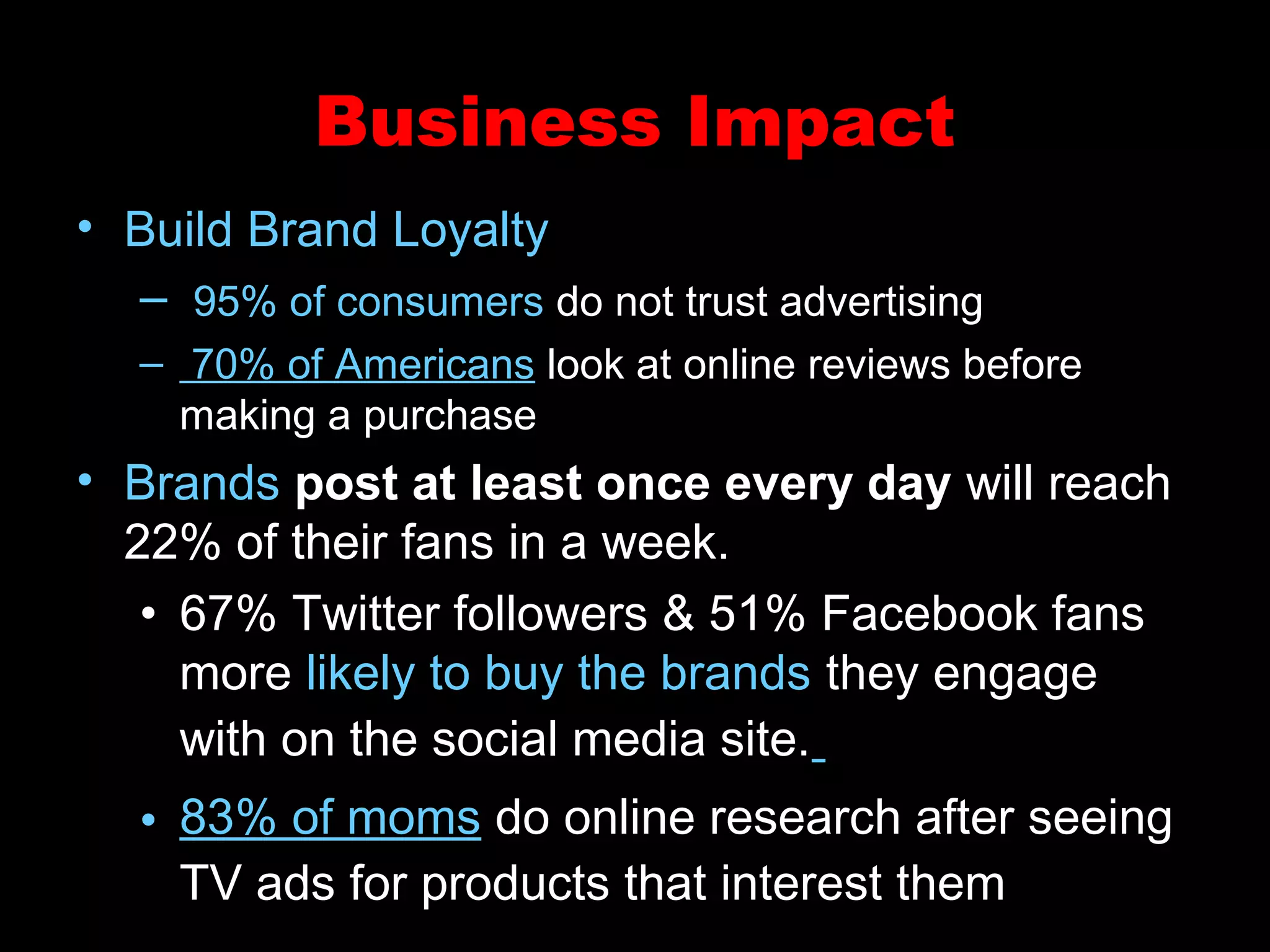 Business Impact

• Build Brand Loyalty

– 95% of consumers do not trust advertising

– 70% of Americans look at online reviews before making a purchase

• Brands post at least once every day will reach 22% of their fans in a week.

• 67% Twitter followers & 51% Facebook fans more likely to buy the brands they engage with on the social media site.

• 83% of moms do online research after seeing TV ads for products that interest them